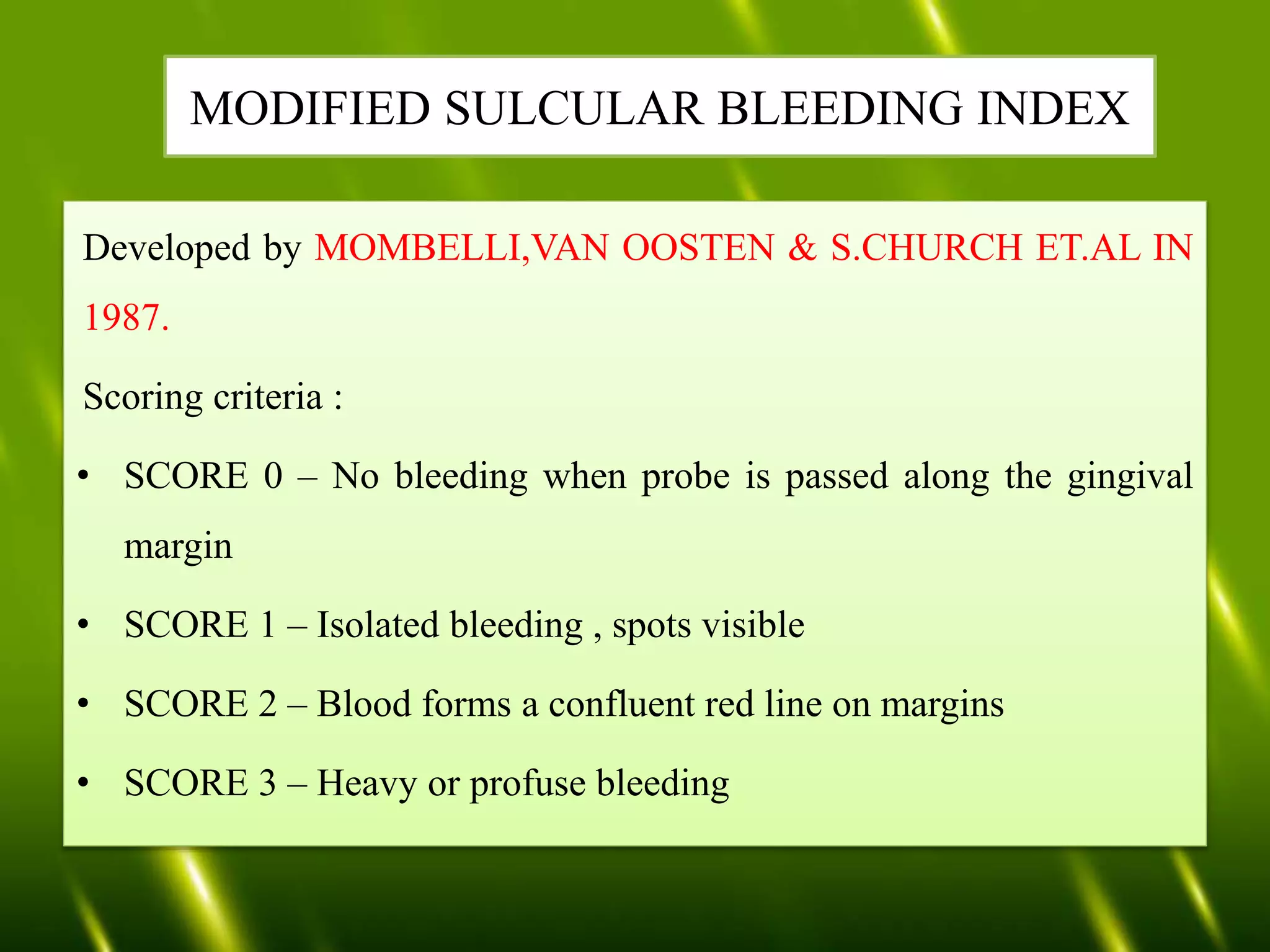 MODIFIED SULCULAR BLEEDING INDEX

Developed by MOMBELLI,VAN OOSTEN & S.CHURCH ET.AL IN 1987.

Scoring criteria :

• SCORE 0 – No bleeding when probe is passed along the gingival margin

• SCORE 1 – Isolated bleeding , spots visible

• SCORE 2 – Blood forms a confluent red line on margins

• SCORE 3 – Heavy or profuse bleeding